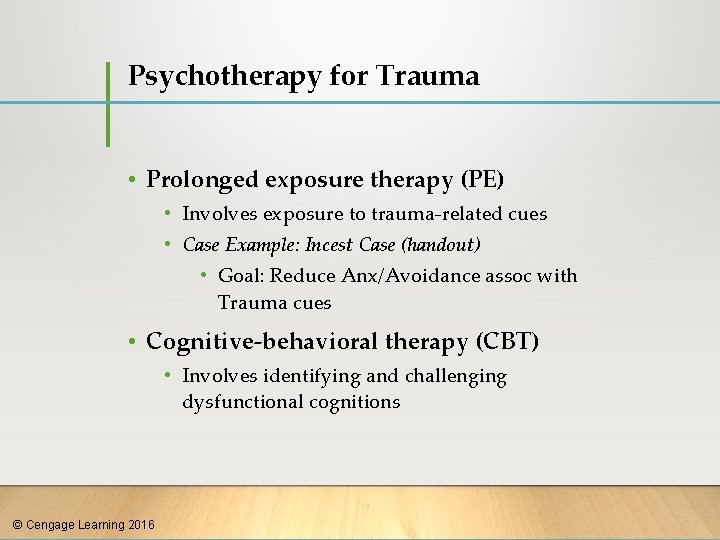 Psychotherapy for Trauma

• Prolonged exposure therapy (PE)
  • Involves exposure to trauma-related cues
  • Case Example: Incest Case (handout)
    • Goal: Reduce Anx/Avoidance assoc with Trauma cues
• Cognitive-behavioral therapy (CBT)
  • Involves identifying and challenging dysfunctional cognitions

© Cengage Learning 2016